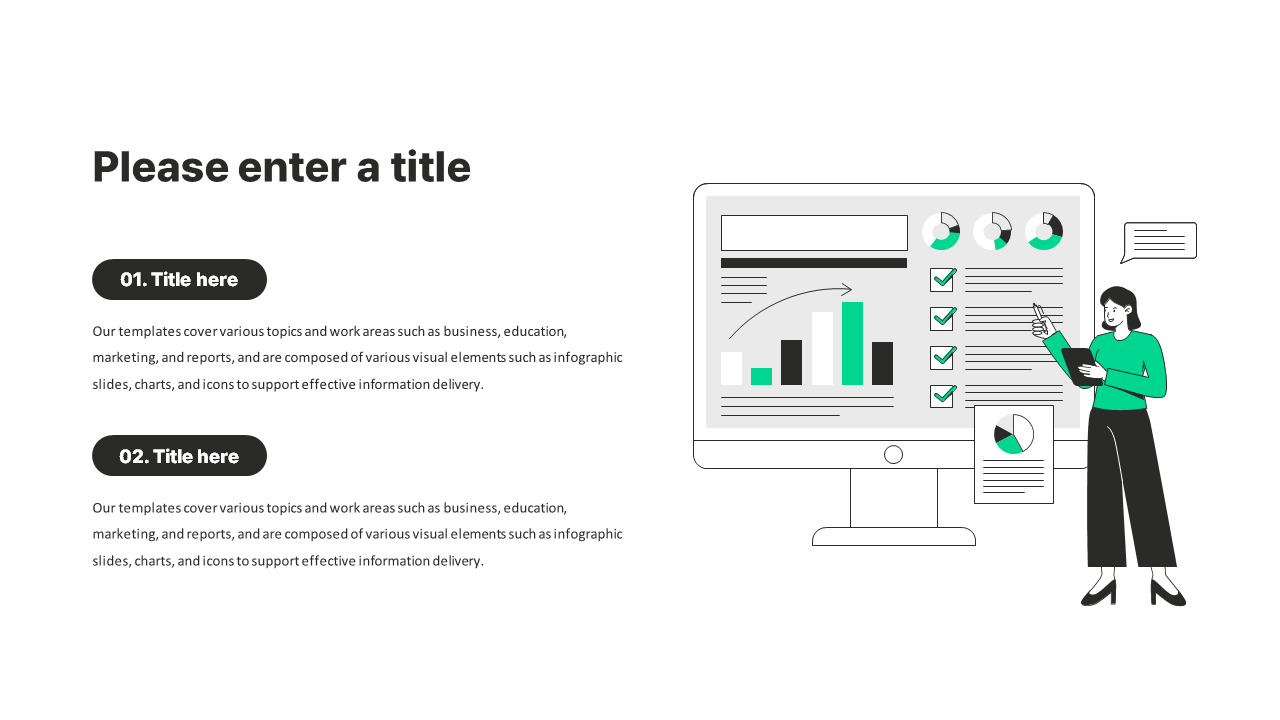 Please enter a title

01. Title here

Our templates cover various topics and work areas such as business, education, marketing, and reports, and are composed of various visual elements such as infographic slides, charts, and icons to support effective information delivery.

02. Title here

Our templates cover various topics and work areas such as business, education, marketing, and reports, and are composed of various visual elements such as infographic slides, charts, and icons to support effective information delivery.